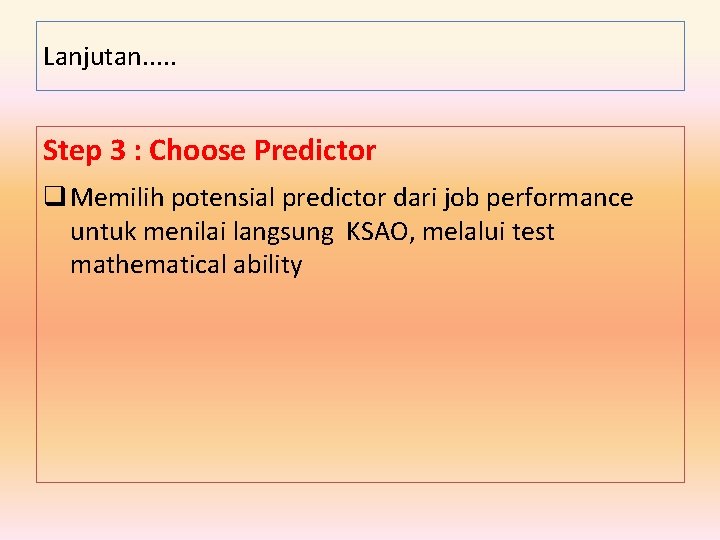 Lanjutan.....

Step 3 : Choose Predictor

❑ Memilih potensial predictor dari job performance untuk menilai langsung KSAO, melalui test mathematical ability